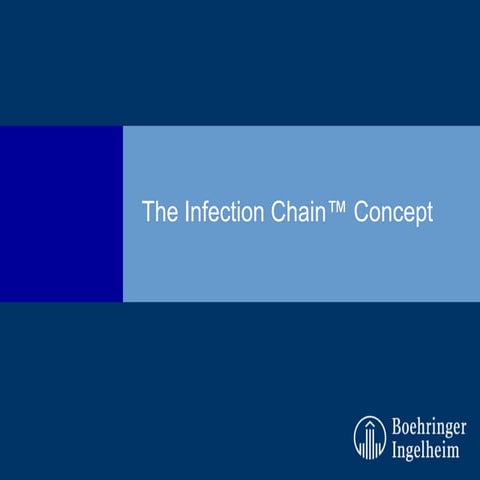 The Infection Chain™ Concept

Boehringer
Ingelheim